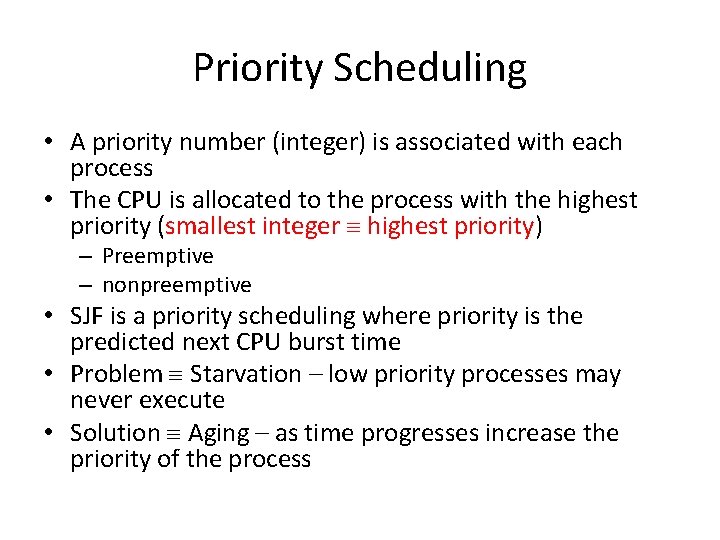 Priority Scheduling

• A priority number (integer) is associated with each process
• The CPU is allocated to the process with the highest priority (smallest integer $\equiv$ highest priority)
– Preemptive
– nonpreemptive
• SJF is a priority scheduling where priority is the predicted next CPU burst time
• Problem $\equiv$ Starvation – low priority processes may never execute
• Solution $\equiv$ Aging – as time progresses increase the priority of the process